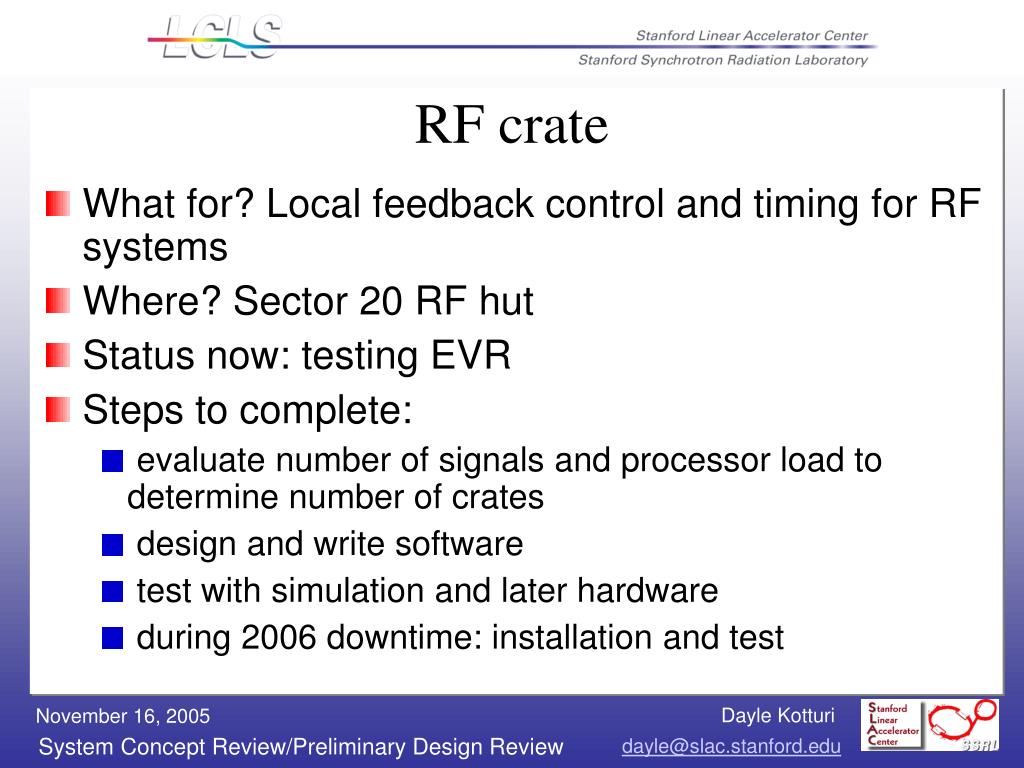 LCLS

Stanford Linear Accelerator Center
Stanford Synchrotron Radiation Laboratory

RF crate

What for? Local feedback control and timing for RF systems

Where? Sector 20 RF hut

Status now: testing EVR

Steps to complete:

evaluate number of signals and processor load to determine number of crates

design and write software

test with simulation and later hardware

during 2006 downtime: installation and test

November 16, 2005
System Concept Review/Preliminary Design Review

Dayle Kotturi
dayle@slac.stanford.edu

Stanford Linear Accelerator Center

SSRL